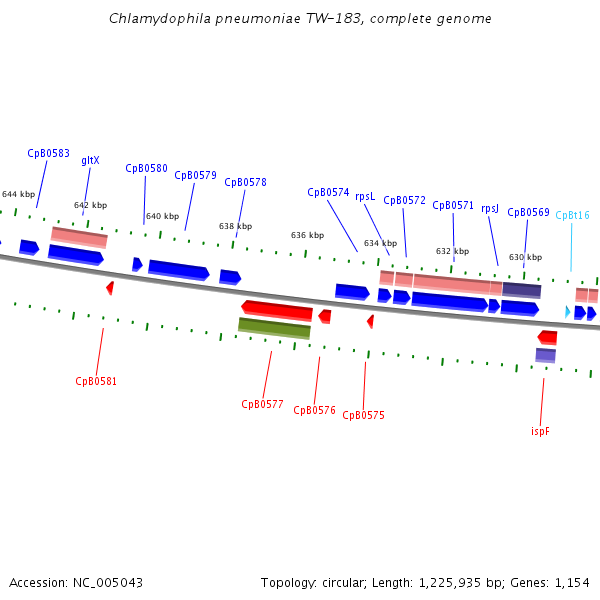 Chlamydophila pneumoniae TW-183, complete genome

CpB0583
gltX
CpB0580
CpB0579
CpB0578
CpB0574
rpsL
CpB0572
CpB0571
rpsJ
CpB0569
CpBt16

644 kbp
642 kbp
640 kbp
638 kbp
636 kbp
634 kbp
632 kbp
630 kbp

CpB0581
CpB0577
CpB0576
CpB0575
ispF

Accession: NC_005043
Topology: circular; Length: 1,225,935 bp; Genes: 1,154